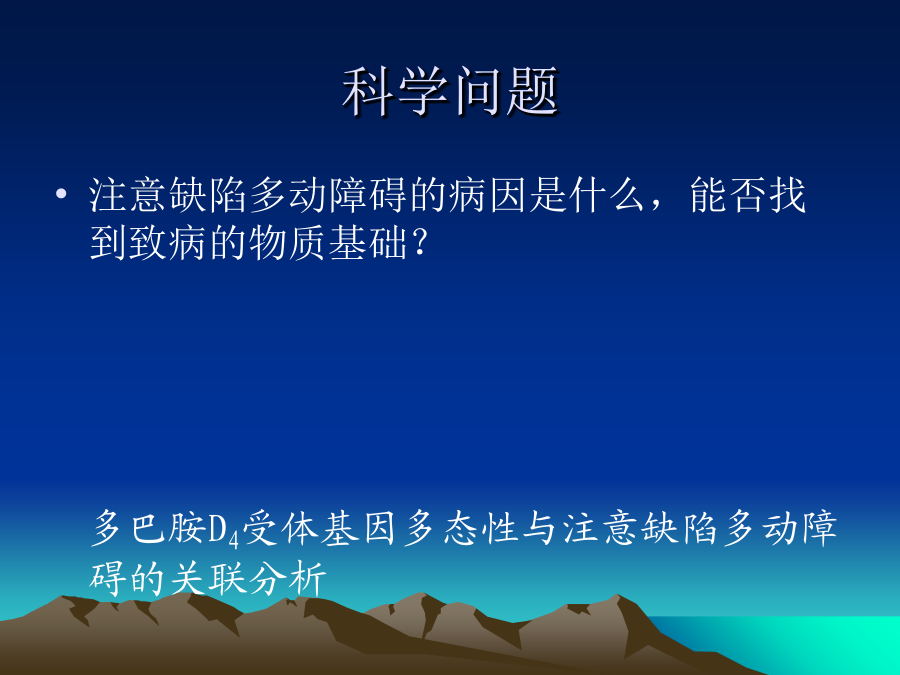 科学问题

• 注意缺陷多动障碍的病因是什么，能否找到致病的物质基础？

多巴胺$D_4$受体基因多态性与注意缺陷多动障碍的关联分析